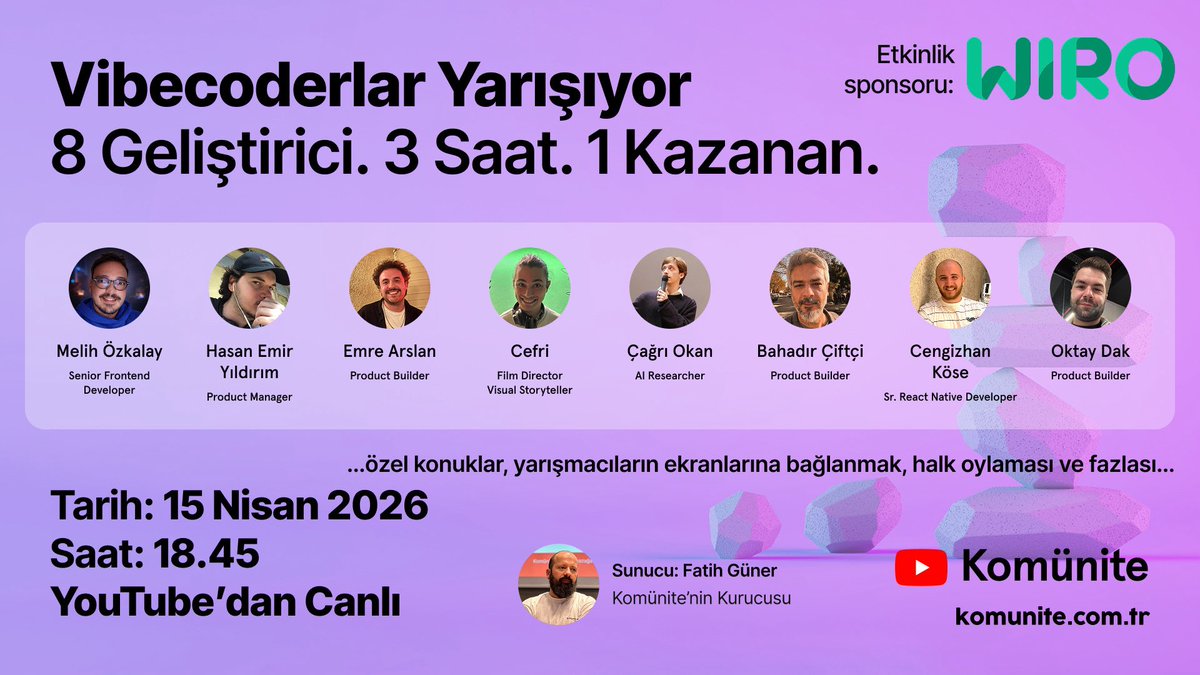 Vibecoderlar Yarışıyor
8 Geliştirici. 3 Saat. 1 Kazanan.

Etkinlik sponsoru: WIRO

Melih Özkalay
Senior Frontend Developer

Hasan Emir Yıldırım
Product Manager

Emre Arslan
Product Builder

Cefri
Film Director
Visual Storyteller

Çağrı Okan
AI Researcher

Bahadır Çiftçi
Product Builder

Cengizhan Köse
Sr. React Native Developer

Oktay Dak
Product Builder

...özel konuklar, yarışmacıların ekranlarına bağlanmak, halk oylaması ve fazlası...

Tarih: 15 Nisan 2026
Saat: 18.45
YouTube'dan Canlı

Sunucu: Fatih Güner
Komünite'nin Kurucusu

Komünite
komunite.com.tr